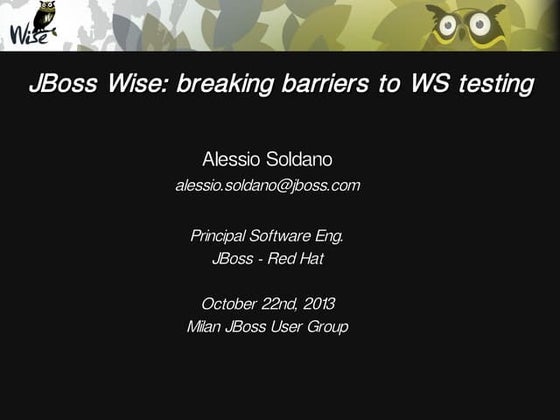 Wise

JBoss Wise: breaking barriers to WS testing

Alessio Soldano
alessio.soldano@jboss.com

Principal Software Eng.
JBoss - Red Hat

October 22nd, 2013
Milan JBoss User Group